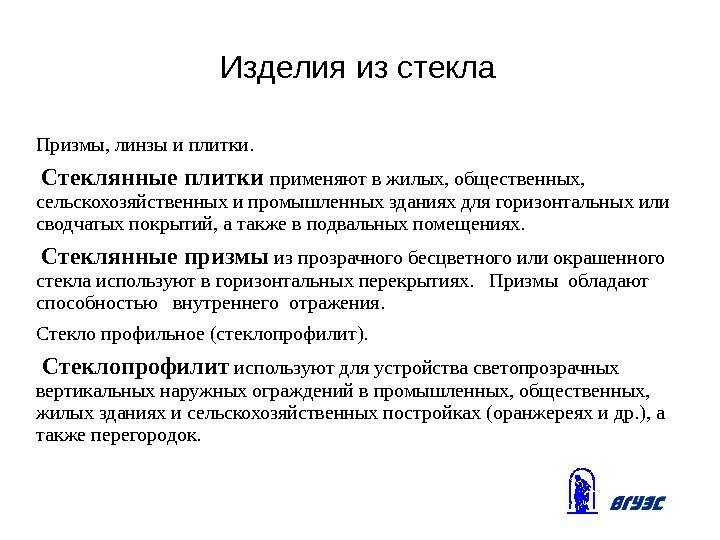 Изделия из стекла

Призмы, линзы и плитки.

Стеклянные плитки применяют в жилых, общественных, сельскохозяйственных и промышленных зданиях для горизонтальных или сводчатых покрытий, а также в подвальных помещениях.

Стеклянные призмы из прозрачного бесцветного или окрашенного стекла используют в горизонтальных перекрытиях. Призмы обладают способностью внутреннего отражения.

Стекло профильное (стеклопрофилит).

Стеклопрофилит используют для устройства светопрозрачных вертикальных наружных ограждений в промышленных, общественных, жилых зданиях и сельскохозяйственных постройках (оранжереях и др.), а также перегородок.

ВГУЭС